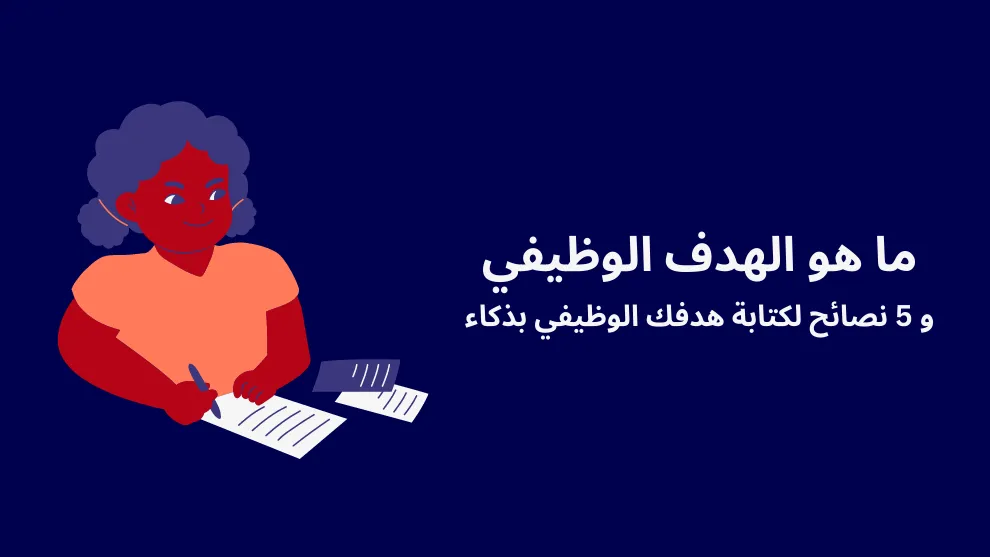 ما هو الهدف الوظيفي

و 5 نصائح لكتابة هدفك الوظيفي بذكاء